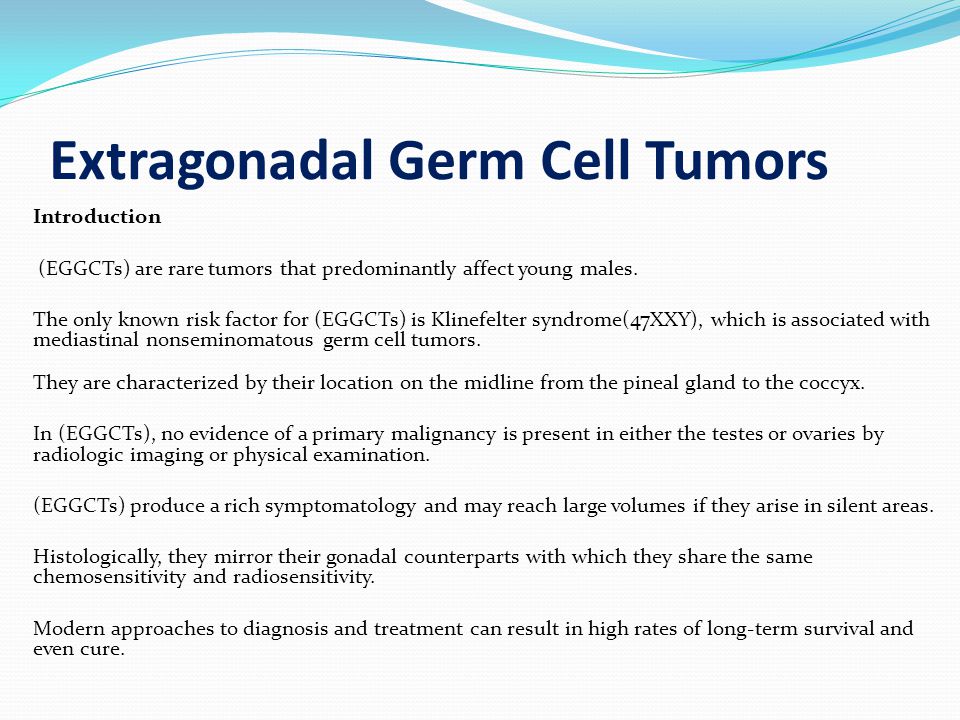 Extragonadal Germ Cell Tumors

Introduction

(EGGCTs) are rare tumors that predominantly affect young males.

The only known risk factor for (EGGCTs) is Klinefelter syndrome(47XXY), which is associated with mediastinal nonseminomatous germ cell tumors.

They are characterized by their location on the midline from the pineal gland to the coccyx.

In (EGGCTs), no evidence of a primary malignancy is present in either the testes or ovaries by radiologic imaging or physical examination.

(EGGCTs) produce a rich symptomatology and may reach large volumes if they arise in silent areas.

Histologically, they mirror their gonadal counterparts with which they share the same chemosensitivity and radiosensitivity.

Modern approaches to diagnosis and treatment can result in high rates of long-term survival and even cure.